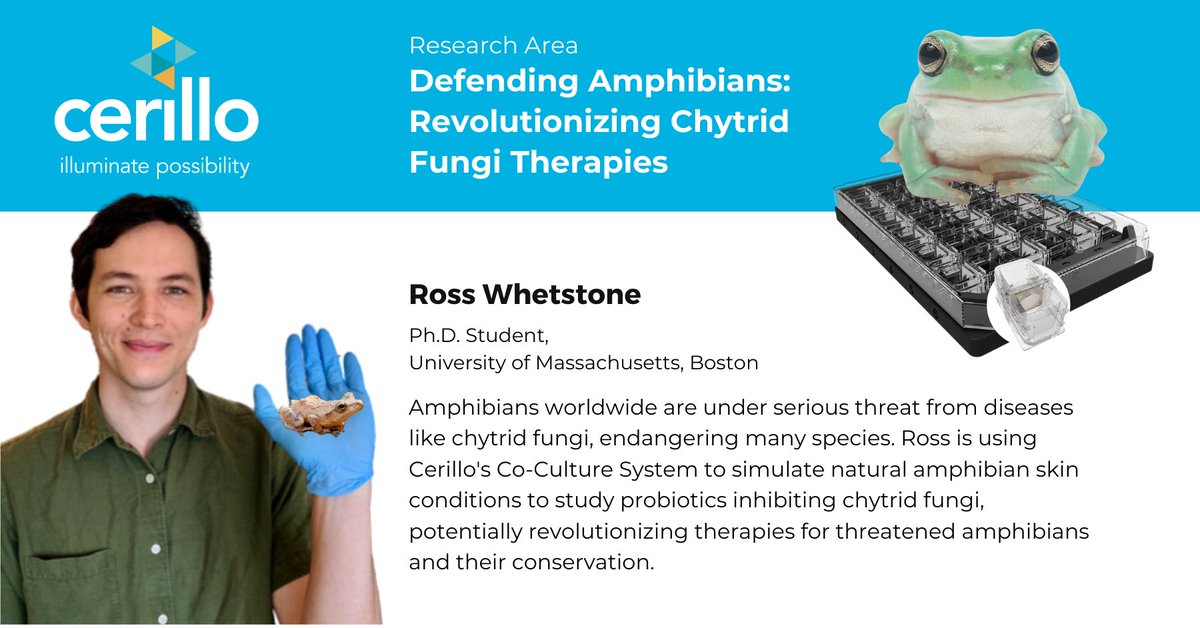 cerillo
illuminate possibility

Research Area
Defending Amphibians: Revolutionizing Chytrid Fungi Therapies

Ross Whetstone

Ph.D. Student,
University of Massachusetts, Boston

Amphibians worldwide are under serious threat from diseases like chytrid fungi, endangering many species. Ross is using Cerillo's Co-Culture System to simulate natural amphibian skin conditions to study probiotics inhibiting chytrid fungi, potentially revolutionizing therapies for threatened amphibians and their conservation.